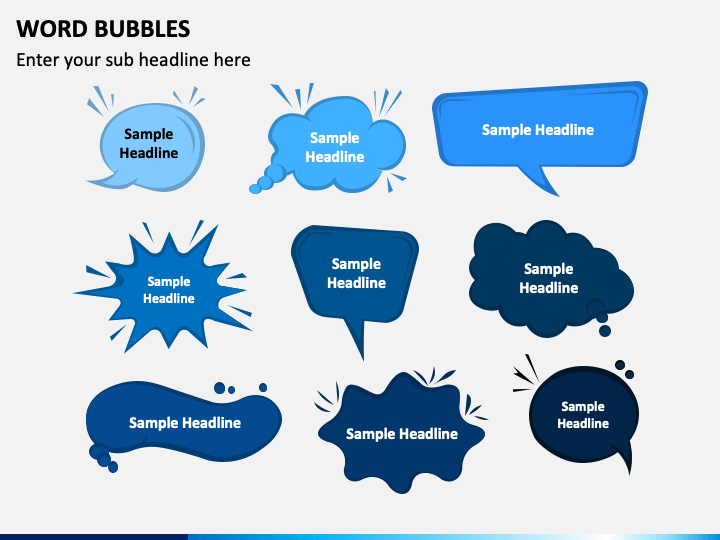 WORD BUBBLES

Enter your sub headline here

Sample Headline

Sample Headline

Sample Headline

Sample Headline

Sample Headline

Sample Headline

Sample Headline

Sample Headline

Sample Headline